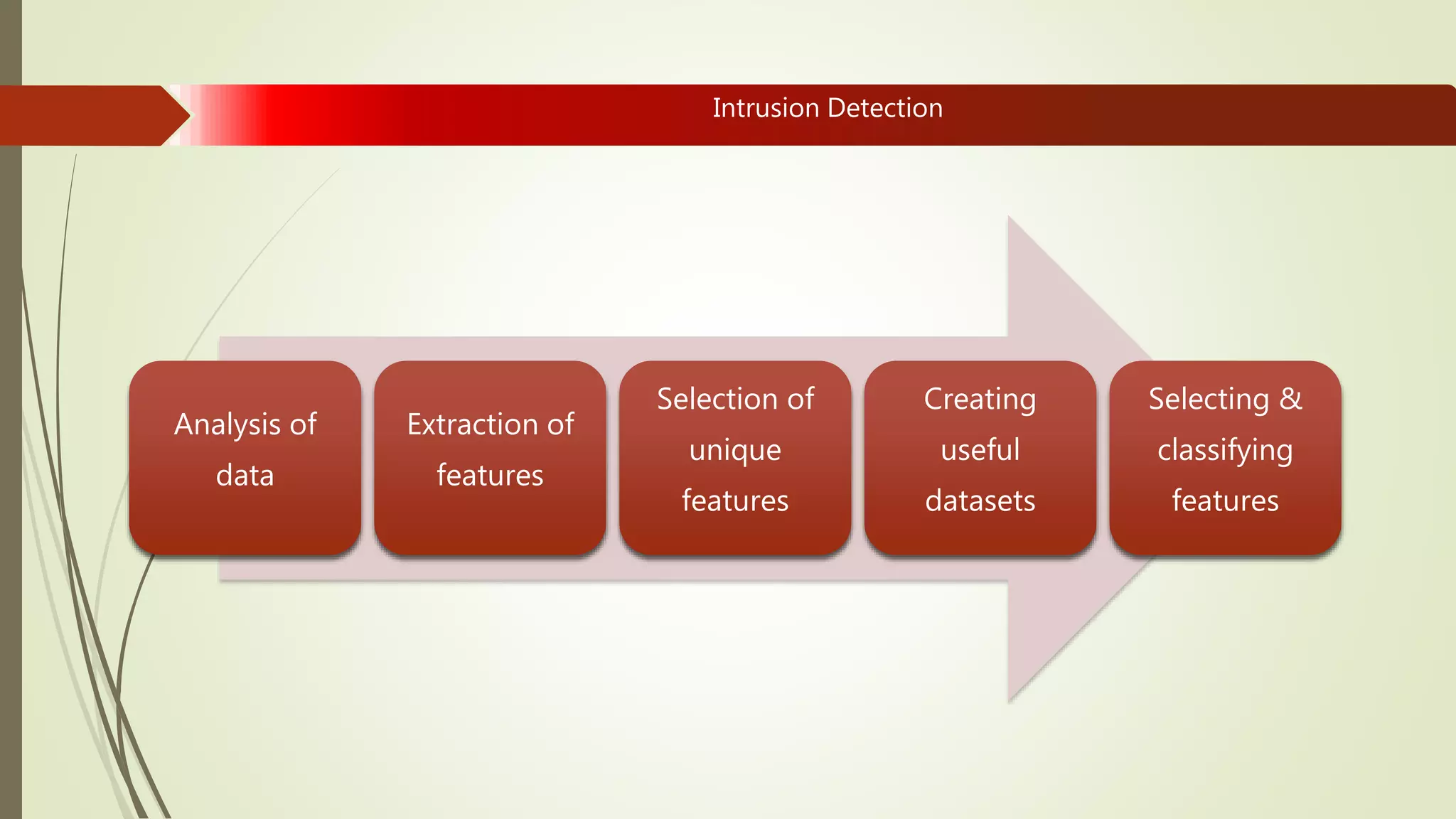 Intrusion Detection

Analysis of data

Extraction of features

Selection of unique features

Creating useful datasets

Selecting & classifying features